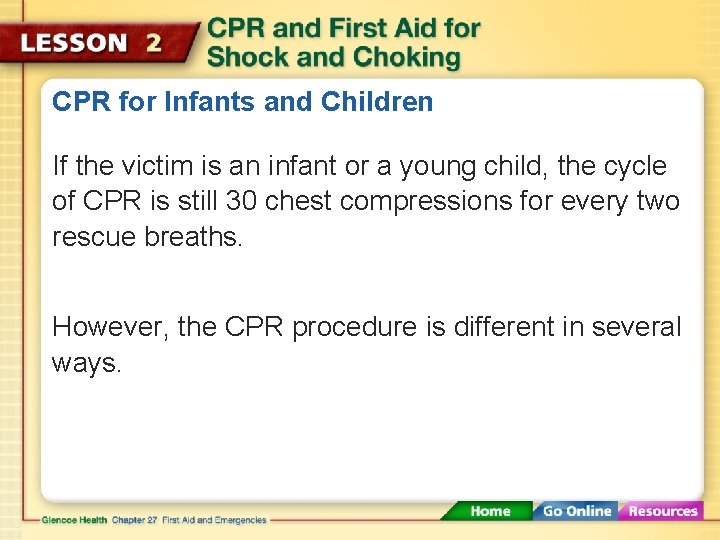 LESSON 2 CPR and First Aid for Shock and Choking

CPR for Infants and Children

If the victim is an infant or a young child, the cycle of CPR is still 30 chest compressions for every two rescue breaths.

However, the CPR procedure is different in several ways.

Glencoe Health Chapter 27 First Aid and Emergencies

Home Go Online Resources